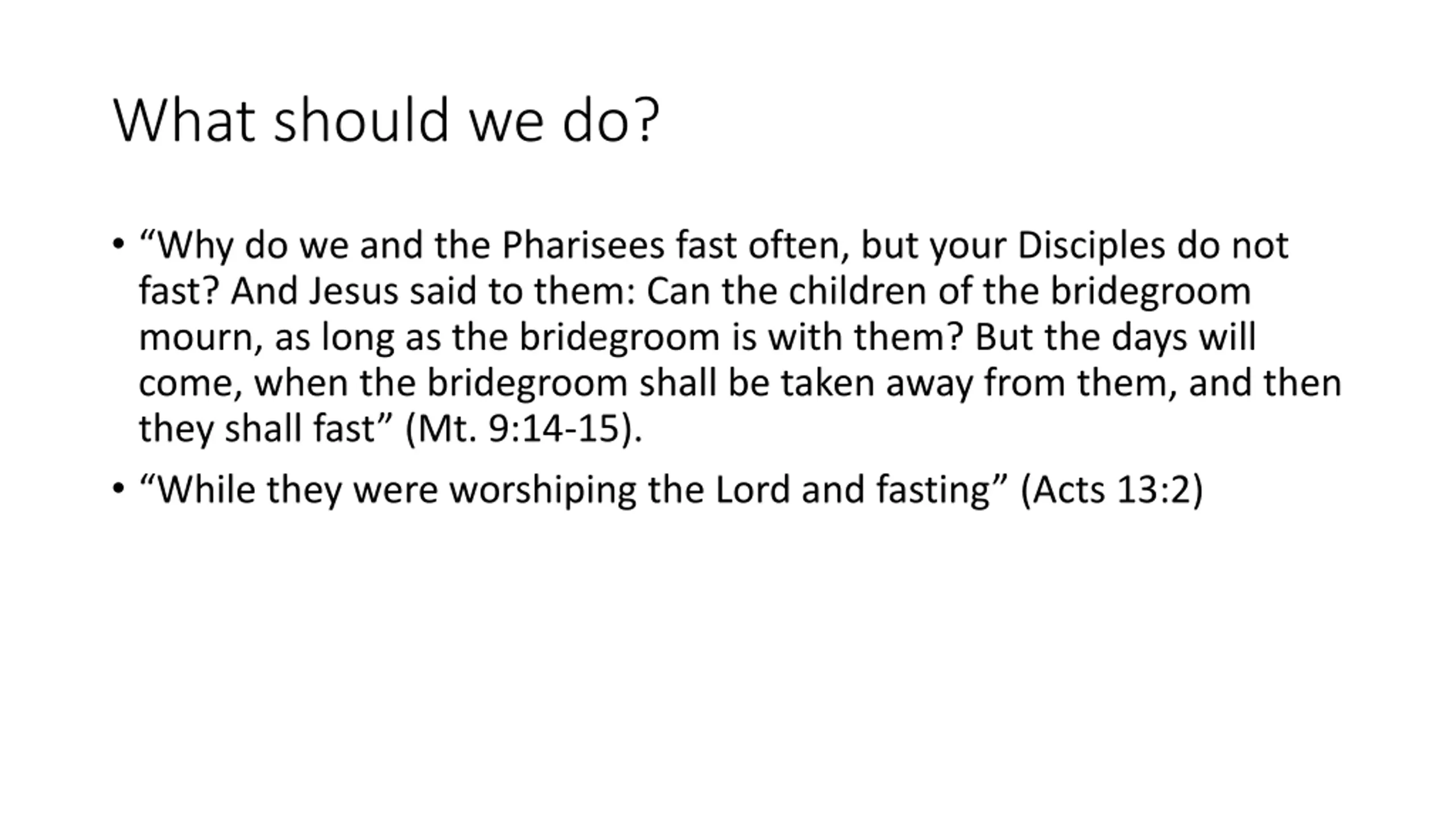 What should we do?

• “Why do we and the Pharisees fast often, but your Disciples do not fast? And Jesus said to them: Can the children of the bridegroom mourn, as long as the bridegroom is with them? But the days will come, when the bridegroom shall be taken away from them, and then they shall fast” (Mt. 9:14-15).

• “While they were worshiping the Lord and fasting” (Acts 13:2)